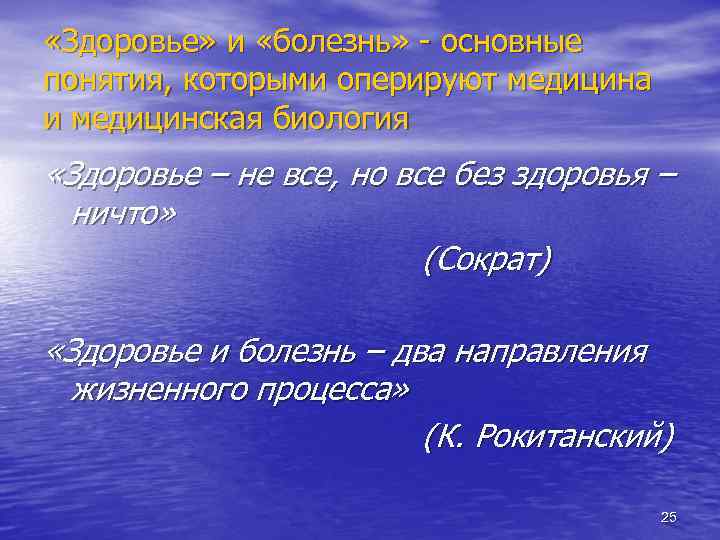 «Здоровье» и «болезнь» - основные понятия, которыми оперируют медицина и медицинская биология

«Здоровье – не все, но все без здоровья – ничто»

(Сократ)

«Здоровье и болезнь – два направления жизненного процесса»

(К. Рокитанский)

25